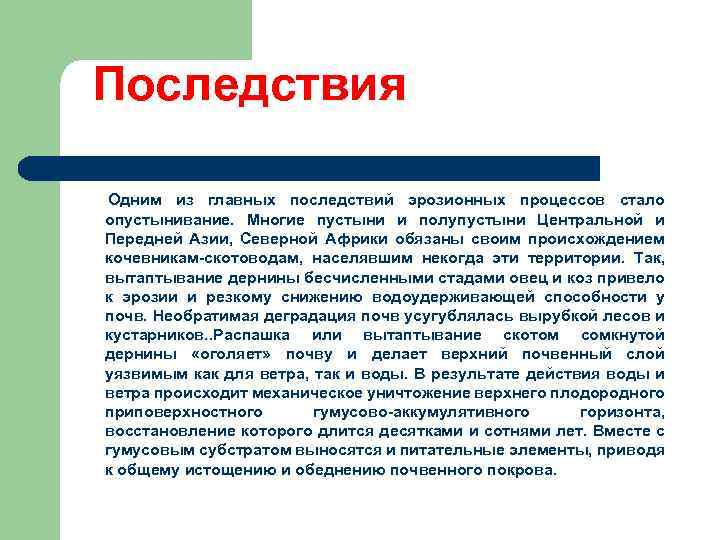 Последствия

Одним из главных последствий эрозионных процессов стало опустынивание. Многие пустыни и полупустыни Центральной и Передней Азии, Северной Африки обязаны своим происхождением кочевникам-скотоводам, населявшим некогда эти территории. Так, вытаптывание дернины бесчисленными стадами овец и коз привело к эрозии и резкому снижению водоудерживающей способности у почв. Необратимая деградация почв усугублялась вырубкой лесов и кустарников..Распашка или вытаптывание скотом сомкнутой дернины «оголяет» почву и делает верхний почвенный слой уязвимым как для ветра, так и воды. В результате действия воды и ветра происходит механическое уничтожение верхнего плодородного приповерхностного гумусово-аккумулятивного горизонта, восстановление которого длится десятками и сотнями лет. Вместе с гумусовым субстратом выносятся и питательные элементы, приводя к общему истощению и обеднению почвенного покрова.